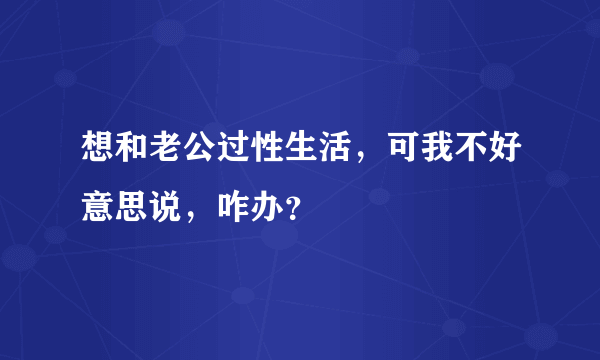 想和老公过性生活，可我不好意思说，咋办?